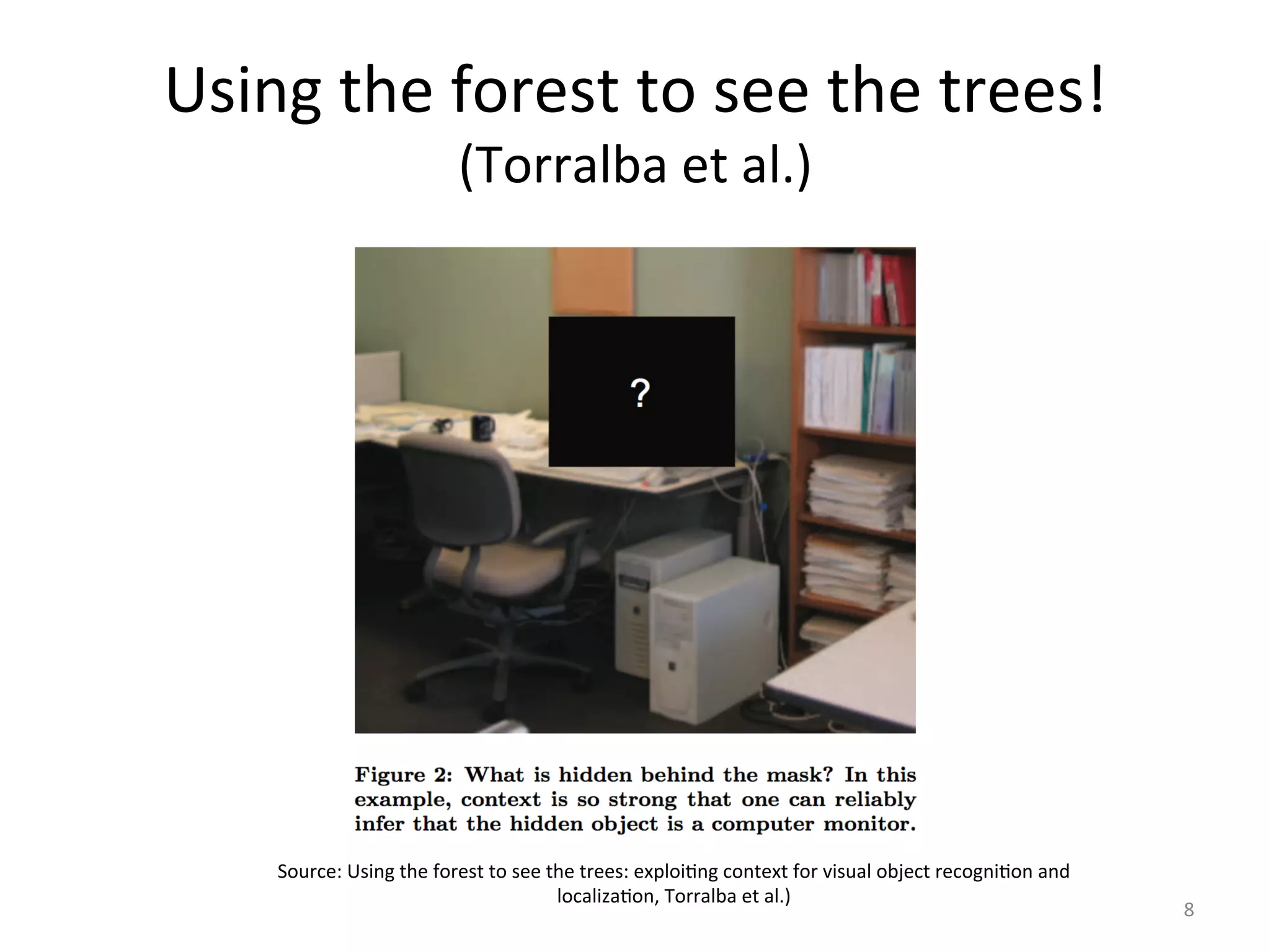 Using the forest to see the trees!
(Torralba et al.)

?

Figure 2: What is hidden behind the mask? In this example, context is so strong that one can reliably infer that the hidden object is a computer monitor.

Source: Using the forest to see the trees: exploiting context for visual object recognition and localization, Torralba et al.)

8